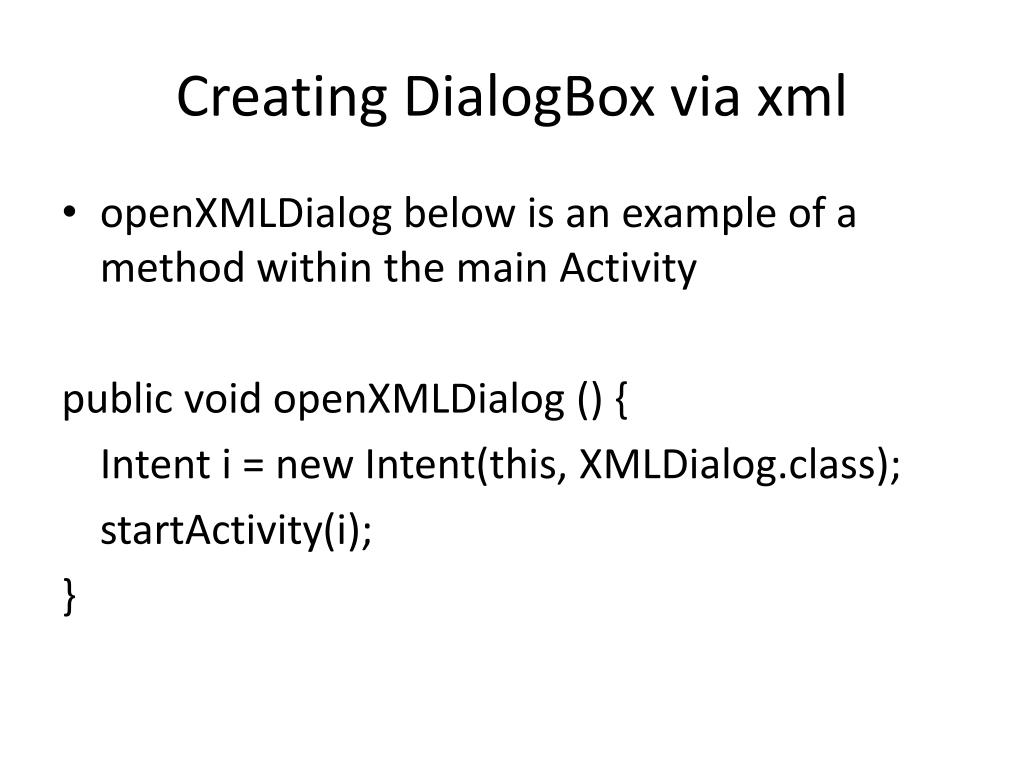 Creating DialogBox via xml

• openXMLDialog below is an example of a method within the main Activity

public void openXMLDialog () {
Intent i = new Intent(this, XMLDialog.class);
startActivity(i);
}